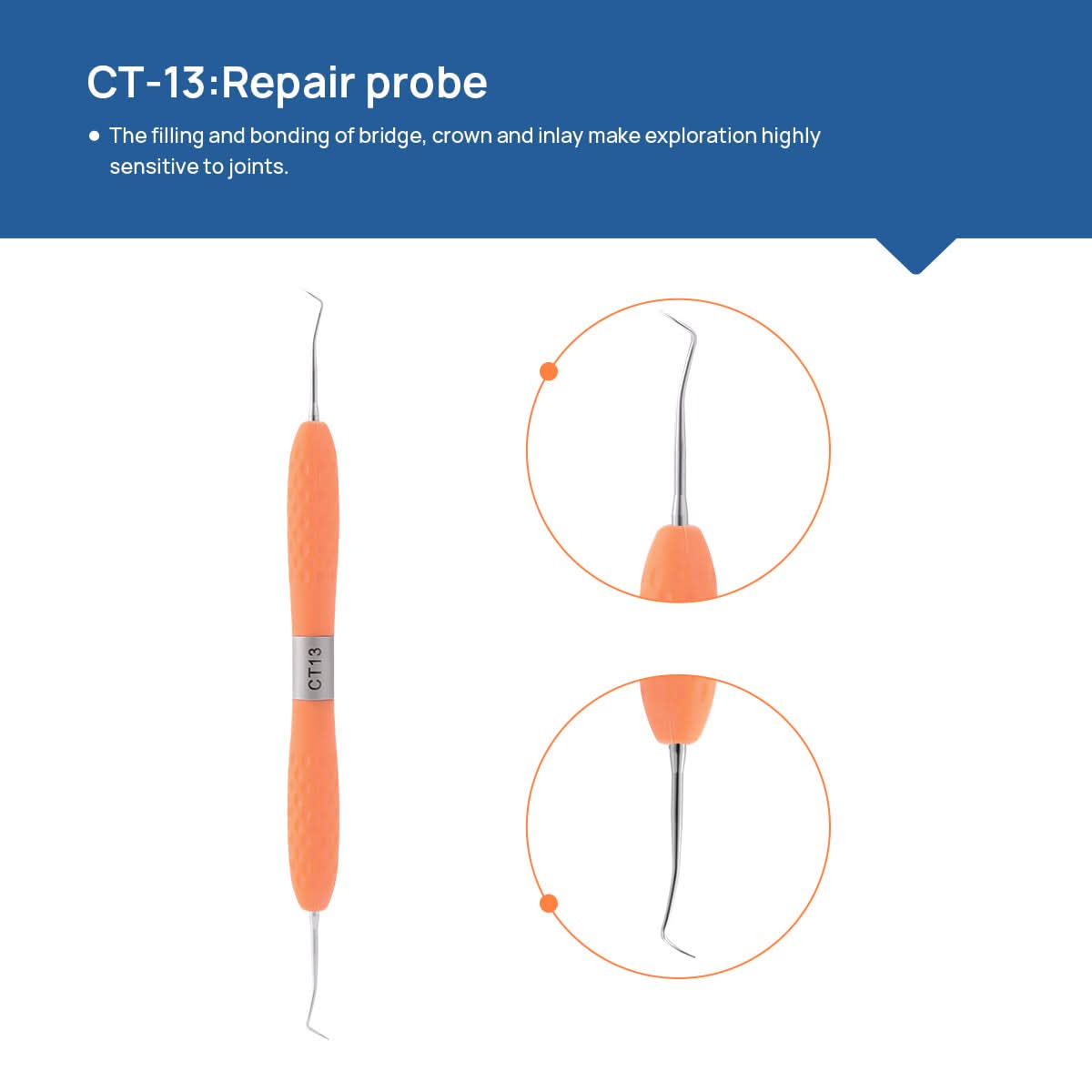 CT-13:Repair probe

• The filling and bonding of bridge, crown and inlay make exploration highly sensitive to joints.

CT13